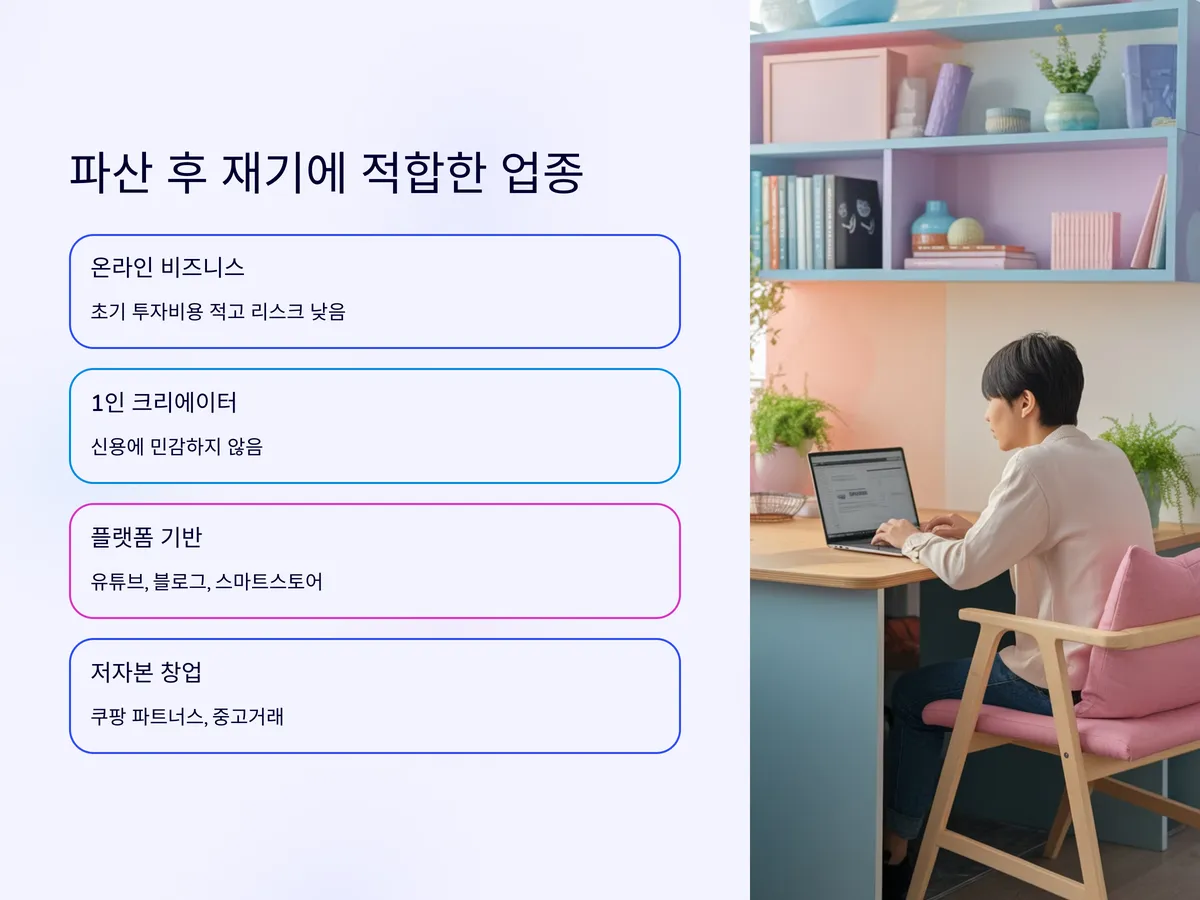 파산 후 재기에 적합한 업종

온라인 비즈니스

초기 투자비용 적고 리스크 낮음

1인 크리에이터

신용에 민감하지 않음

플랫폼 기반

유튜브, 블로그, 스마트스토어

저자본 창업

쿠팡 파트너스, 중고거래